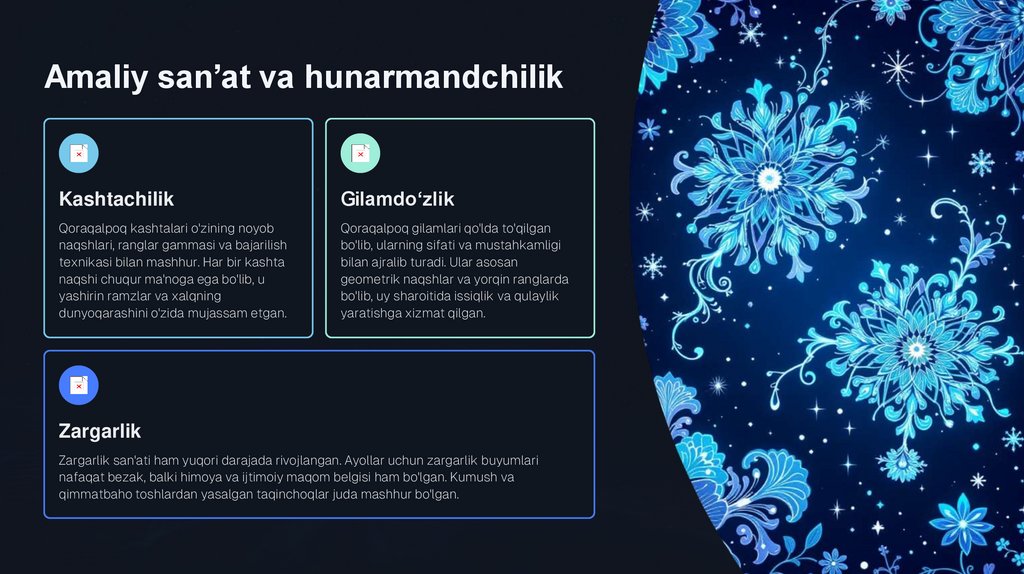 Amaliy san’at va hunarmandchilik

Kashtachilik

Qoraqalpoq kashtalari o'zining noyob naqshlari, ranglar gammasi va bajarilish texnikasi bilan mashhur. Har bir kashta naqshi chuqur ma'noga ega bo'lib, u yashirin ramzlar va xalqning dunyoqarashini o'zida mujassam etgan.

Gilamdo‘zlik

Qoraqalpoq gilamlari qo'lda to'qilgan bo'lib, ularning sifati va mustahkamligi bilan ajralib turadi. Ular asosan geometrik naqshlar va yorqin ranglarda bo'lib, uy sharoitida issiqlik va qulaylik yaratishga xizmat qilgan.

Zargarlik

Zargarlik san'ati ham yuqori darajada rivojlangan. Ayollar uchun zargarlik buyumlari nafaqat bezak, balki himoya va ijtimoiy maqom belgisi ham bo'lgan. Kumush va qimmatbaho toshlardan yasalgan taqinchoqlar juda mashhur bo'lgan.